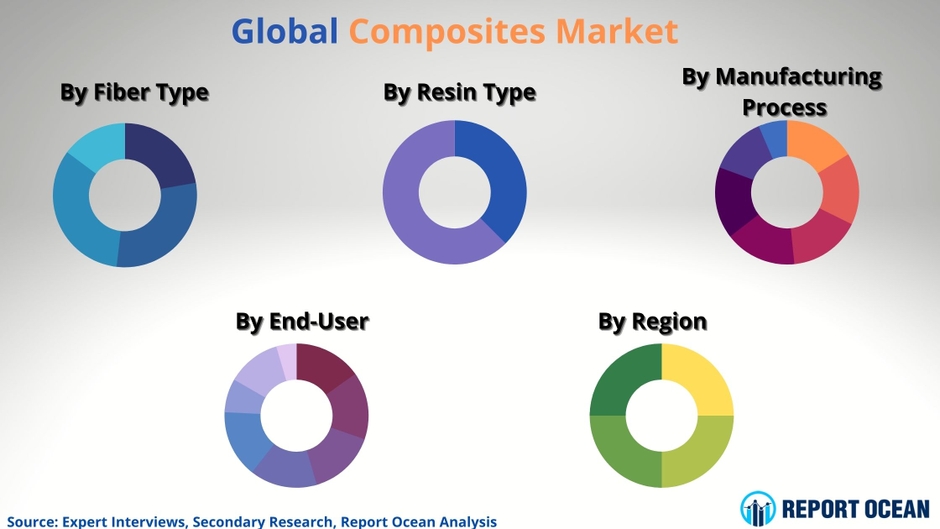 Global Composites Market

By Fiber Type

By Resin Type

By Manufacturing Process

By End-User

By Region

Source: Expert Interviews, Secondary Research, Report Ocean Analysis

REPORT OCEAN